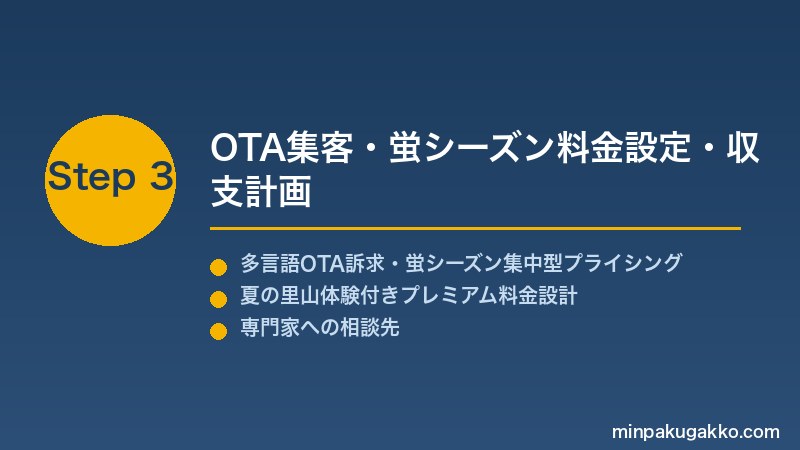 Step 3

OTA集客・蛍シーズン料金設定・収支計画

多言語OTA訴求・蛍シーズン集中型プライシング
夏の里山体験付きプレミアム料金設計
専門家への相談先

minpakugakko.com